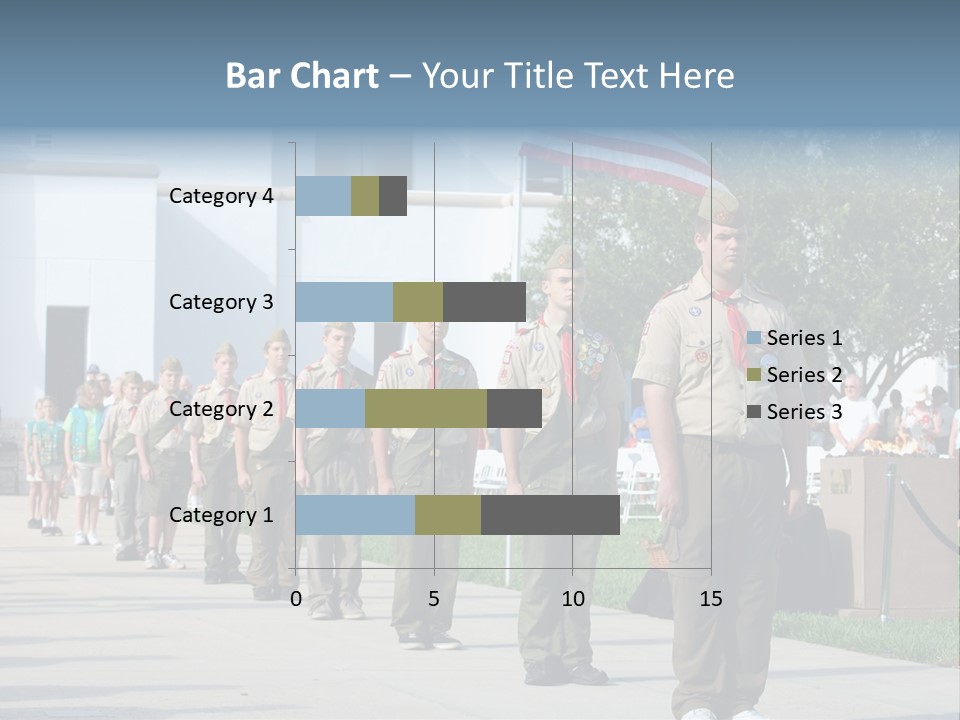 Bar Chart – Your Title Text Here

Category 4
Category 3
Category 2
Category 1

0
5
10
15

Series 1
Series 2
Series 3